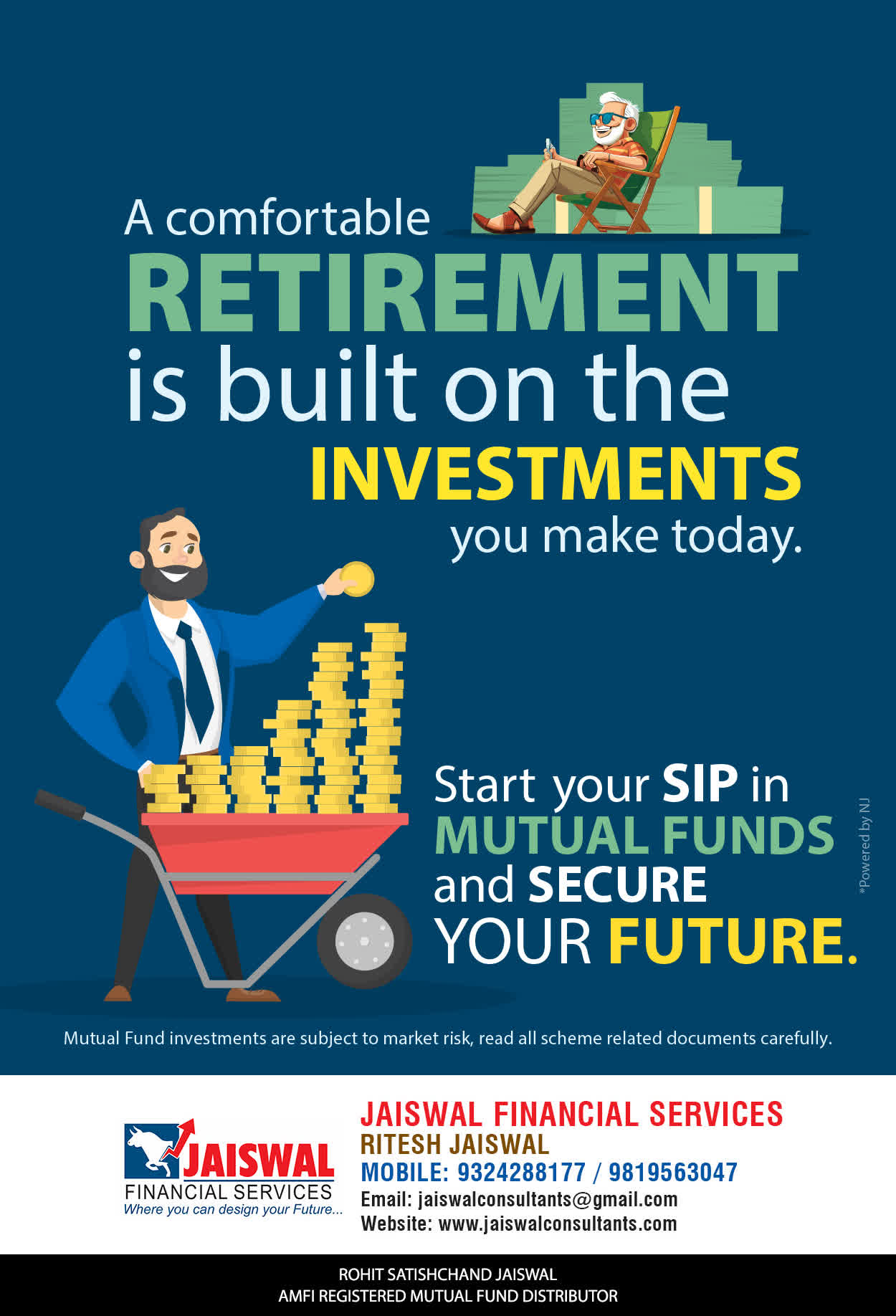 A comfortable RETIREMENT is built on the INVESTMENTS you make today.

Start your SIP in MUTUAL FUNDS and SECURE YOUR FUTURE.

*Powered by NJ

Mutual Fund investments are subject to market risk, read all scheme related documents carefully.

JAISWAL FINANCIAL SERVICES
Where you can design your Future...

JAISWAL FINANCIAL SERVICES
RITESH JAISWAL
MOBILE: 9324288177 / 9819563047
Email: jaiswalconsultants@gmail.com
Website: www.jaiswalconsultants.com

ROHIT SATISHCHAND JAISWAL
AMFI REGISTERED MUTUAL FUND DISTRIBUTOR